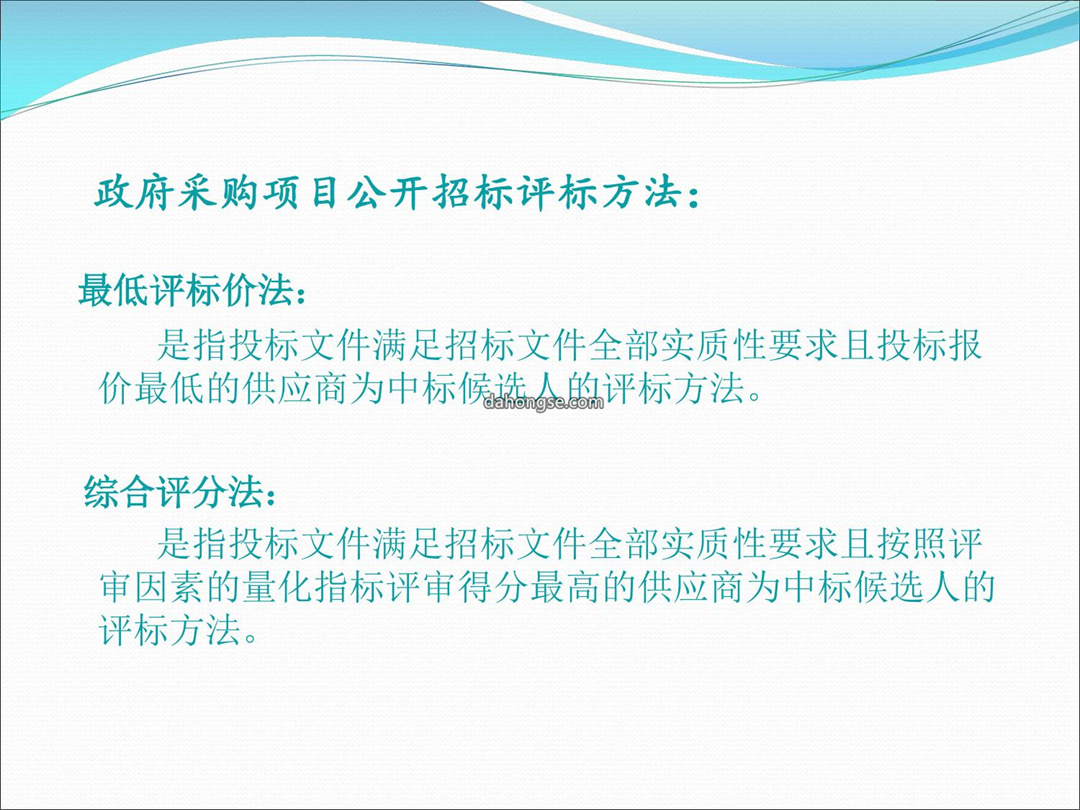 政府采购项目公开招标评标方法：

最低评标价法：

是指投标文件满足招标文件全部实质性要求且投标报价最低的供应商为中标候选人的评标方法。

dahongse.com

综合评分法：

是指投标文件满足招标文件全部实质性要求且按照评审因素的量化指标评审得分最高的供应商为中标候选人的评标方法。